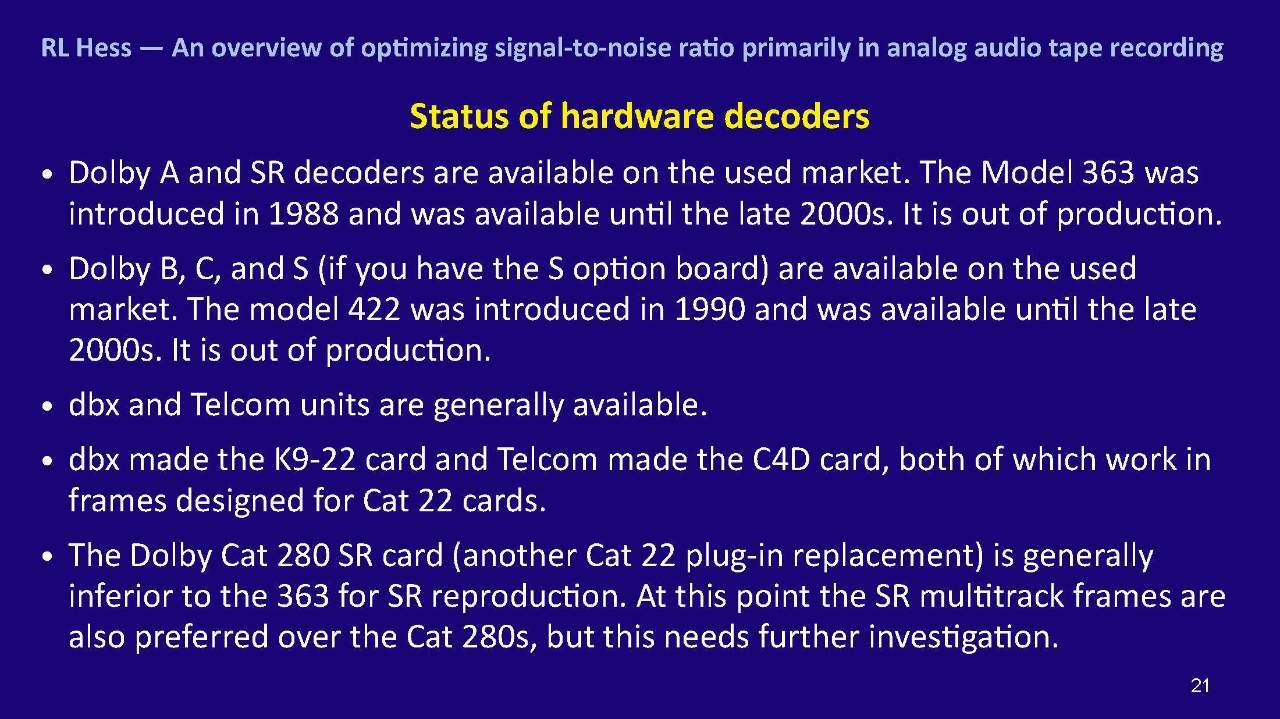 RL Hess — An overview of optimizing signal-to-noise ratio primarily in analog audio tape recording

Status of hardware decoders

• Dolby A and SR decoders are available on the used market. The Model 363 was introduced in 1988 and was available until the late 2000s. It is out of production.

• Dolby B, C, and S (if you have the S option board) are available on the used market. The model 422 was introduced in 1990 and was available until the late 2000s. It is out of production.

• dbx and Telcom units are generally available.

• dbx made the K9-22 card and Telcom made the C4D card, both of which work in frames designed for Cat 22 cards.

• The Dolby Cat 280 SR card (another Cat 22 plug-in replacement) is generally inferior to the 363 for SR reproduction. At this point the SR multitrack frames are also preferred over the Cat 280s, but this needs further investigation.

21